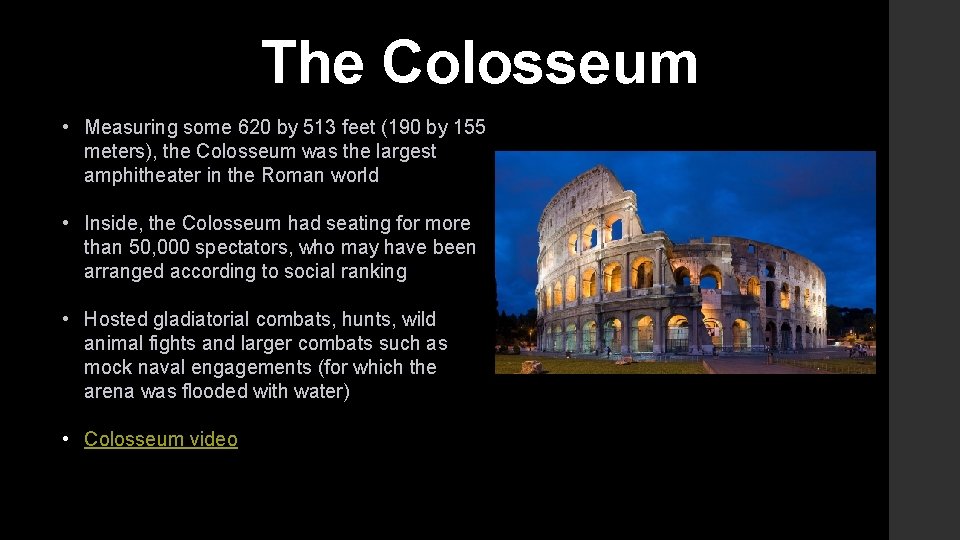 The Colosseum

• Measuring some 620 by 513 feet (190 by 155 meters), the Colosseum was the largest amphitheater in the Roman world

• Inside, the Colosseum had seating for more than 50,000 spectators, who may have been arranged according to social ranking

• Hosted gladiatorial combats, hunts, wild animal fights and larger combats such as mock naval engagements (for which the arena was flooded with water)

• Colosseum video